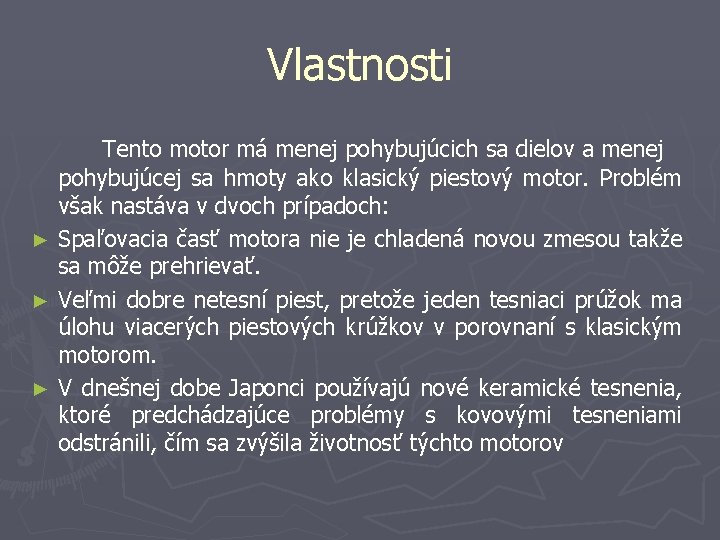 Vlastnosti

Tento motor má menej pohybujúcich sa dielov a menej pohybujúcej sa hmoty ako klasický piestový motor. Problém však nastáva v dvoch prípadoch:

► Spaľovacia časť motora nie je chladená novou zmesou takže sa môže prehrievať.

► Veľmi dobre netesní piest, pretože jeden tesniaci prúžok ma úlohu viacerých piestových krúžkov v porovnaní s klasickým motorom.

► V dnešnej dobe Japonci používajú nové keramické tesnenia, ktoré predchádzajúce problémy s kovovými tesneniami odstránili, čím sa zvýšila životnosť týchto motorov